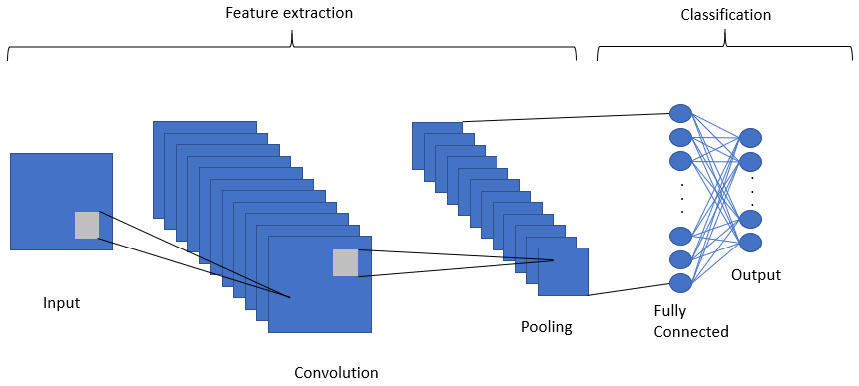 Feature extraction

Classification

Input

Convolution

Pooling

Fully Connected

Output